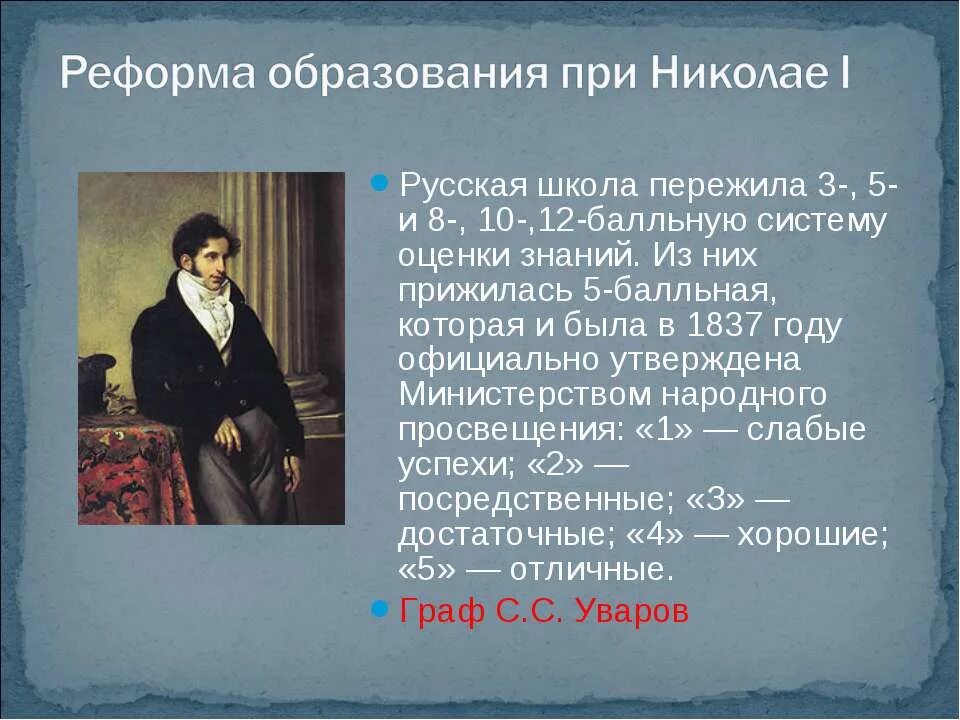 Реформа образования при Николае I

Русская школа пережила 3-, 5- и 8-, 10-,12-балльную систему оценки знаний. Из них прижилась 5-балльная, которая и была в 1837 году официально утверждена Министерством народного просвещения: «1» — слабые успехи; «2» — посредственные; «3» — достаточные; «4» — хорошие; «5» — отличные.

Граф С.С. Уваров